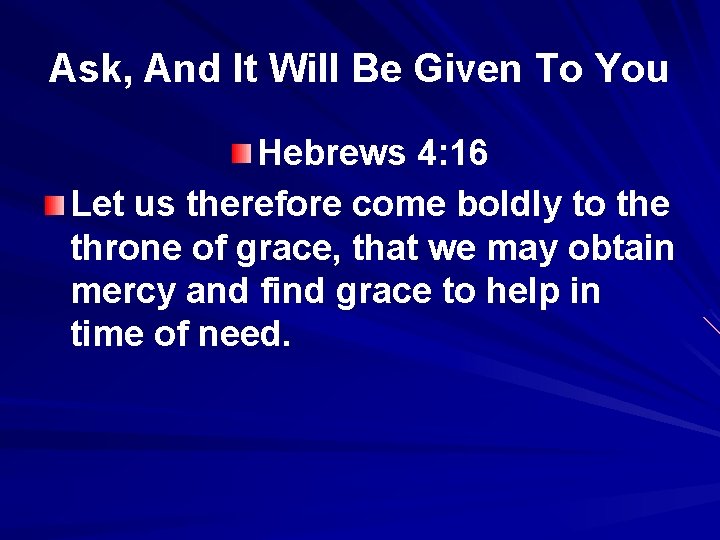 Ask, And It Will Be Given To You

Hebrews 4:16

Let us therefore come boldly to the throne of grace, that we may obtain mercy and find grace to help in time of need.